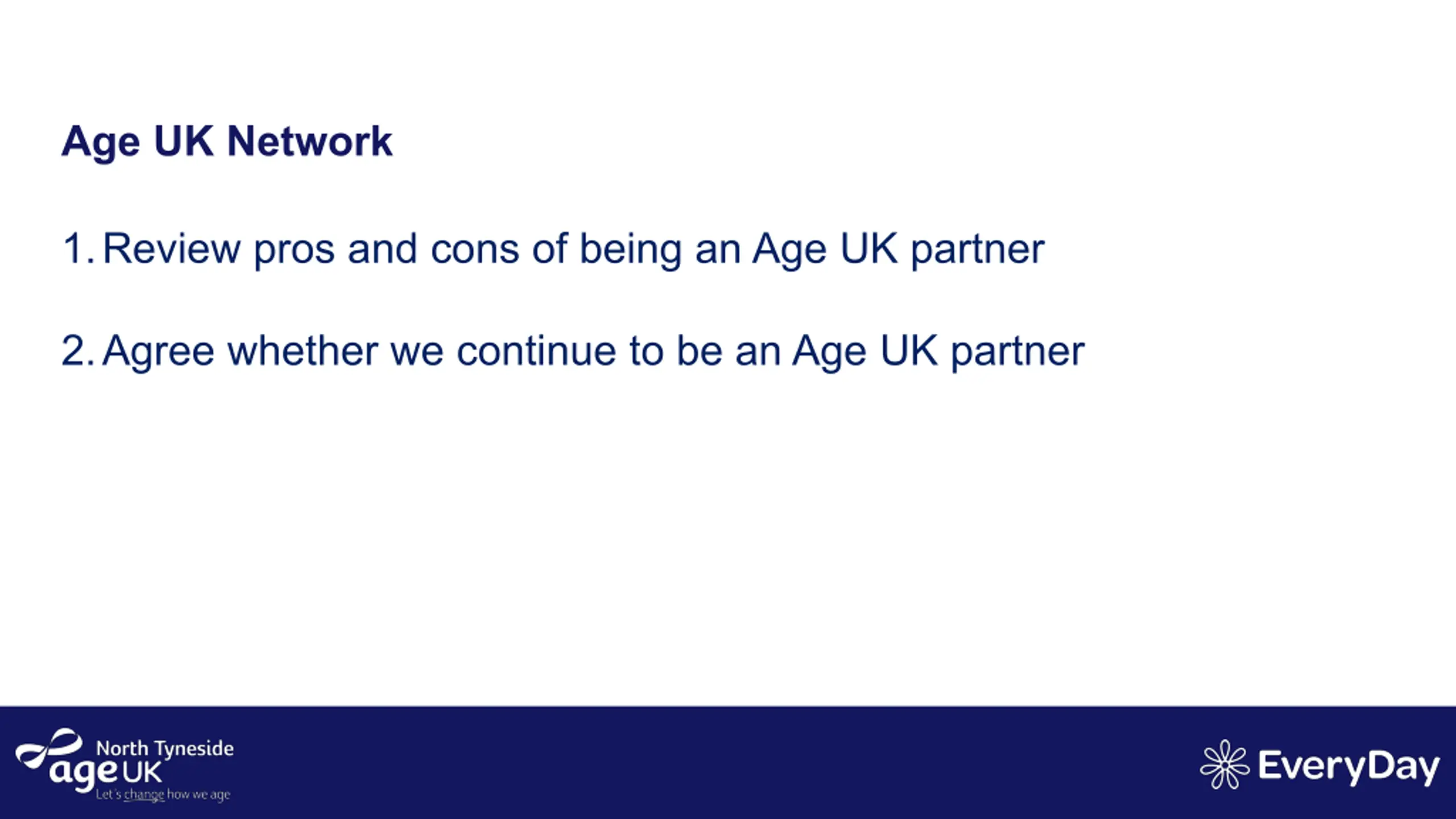 Age UK Network

1. Review pros and cons of being an Age UK partner

2. Agree whether we continue to be an Age UK partner

North Tyneside
age UK
Let's change how we age

EveryDay